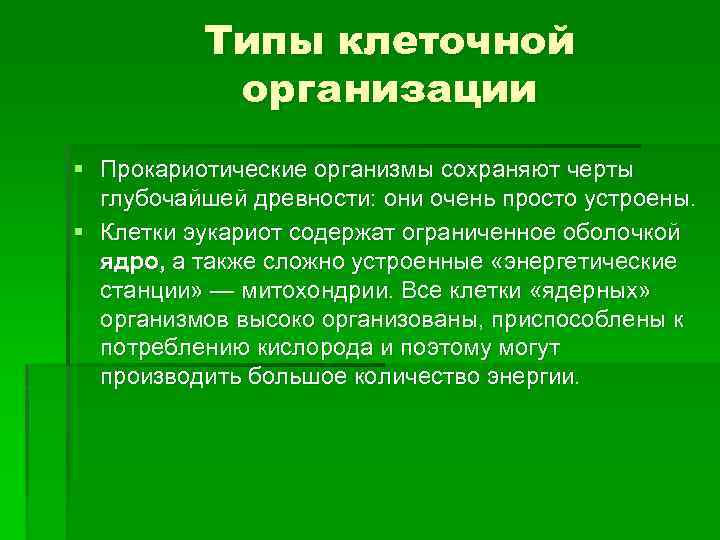 Типы клеточной организации

▪ Прокариотические организмы сохраняют черты глубочайшей древности: они очень просто устроены.
▪ Клетки эукариот содержат ограниченное оболочкой ядро, а также сложно устроенные «энергетические станции» — митохондрии. Все клетки «ядерных» организмов высоко организованы, приспособлены к потреблению кислорода и поэтому могут производить большое количество энергии.